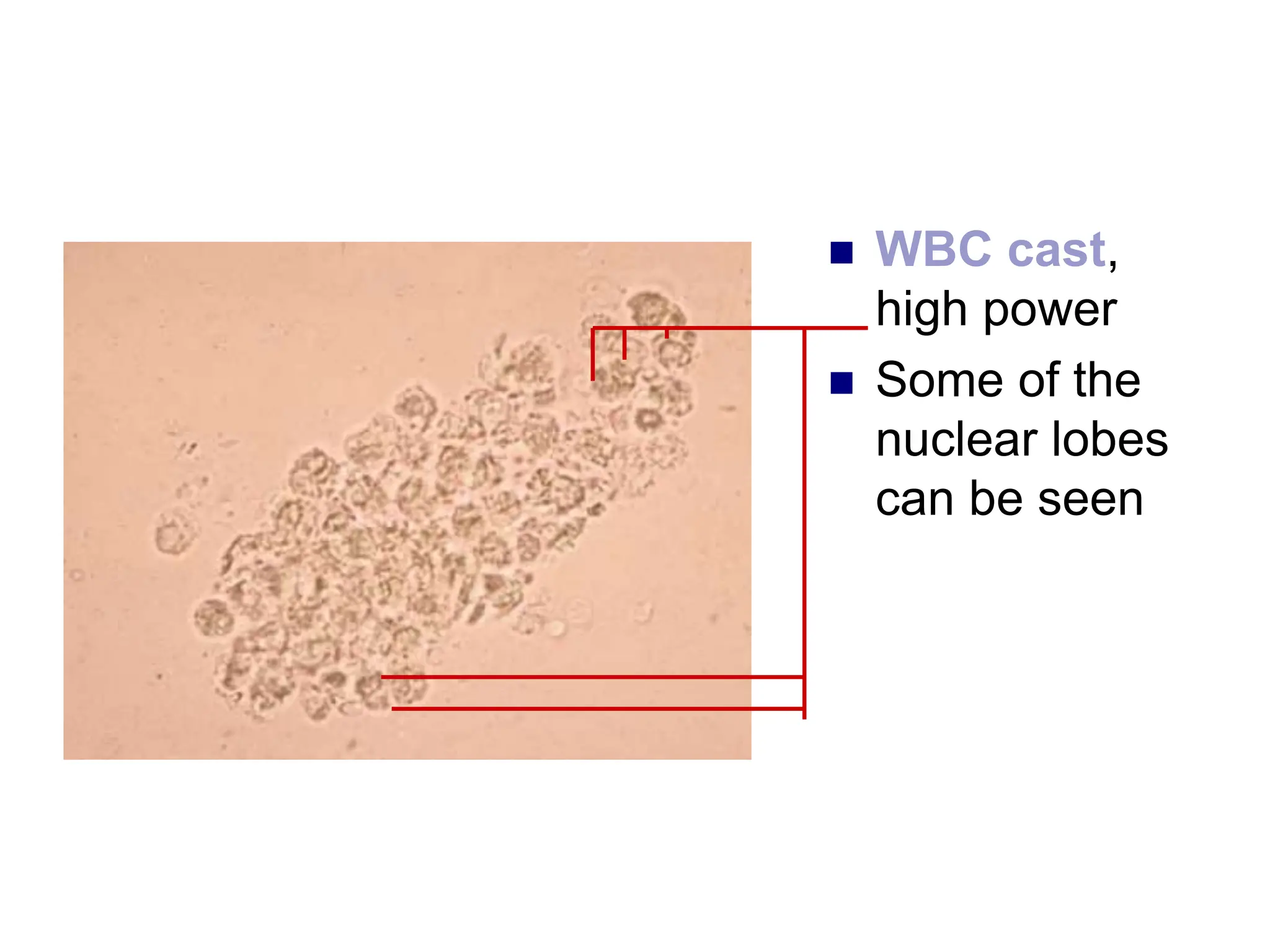 WBC cast, high power

Some of the nuclear lobes can be seen